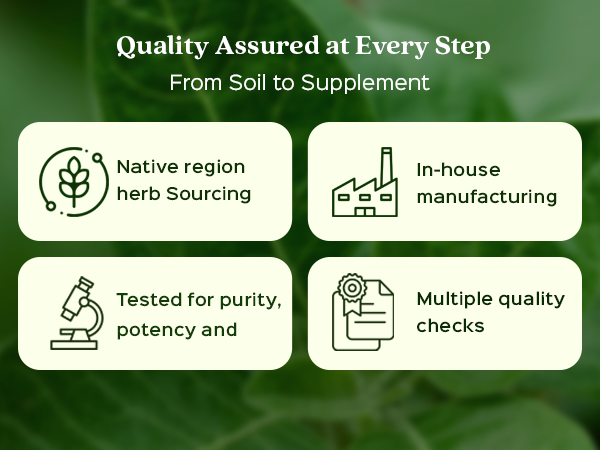 Quality Assured at Every Step

From Soil to Supplement

Native region herb Sourcing

In-house manufacturing

Tested for purity, potency and

Multiple quality checks